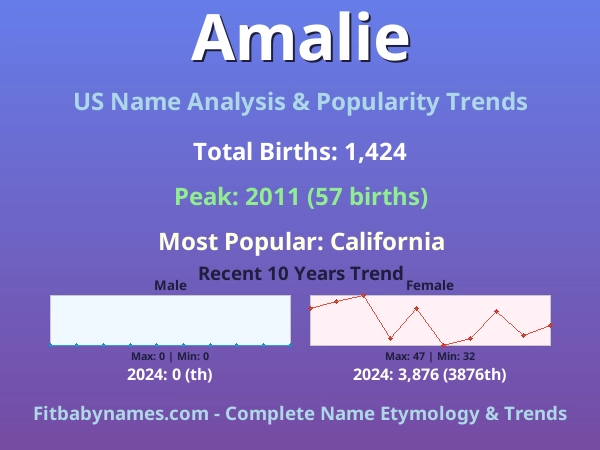 Amalie

US Name Analysis & Popularity Trends

Total Births: 1,424

Peak: 2011 (57 births)

Most Popular: California

Recent 10 Years Trend

Male

Max: 0 | Min: 0

2024: 0 (th)

Female

Max: 47 | Min: 32

2024: 3,876 (3876th)

Fitbabynames.com - Complete Name Etymology & Trends